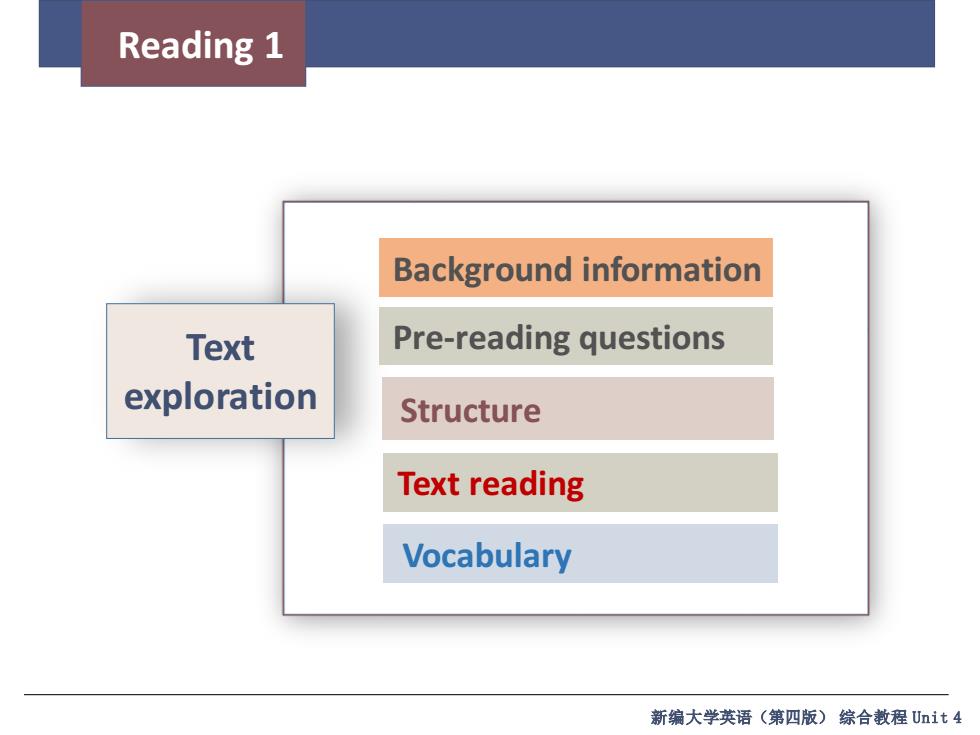 Reading 1

Text exploration

Background information

Pre-reading questions

Structure

Text reading

Vocabulary

新编大学英语（第四版） 综合教程 Unit 4